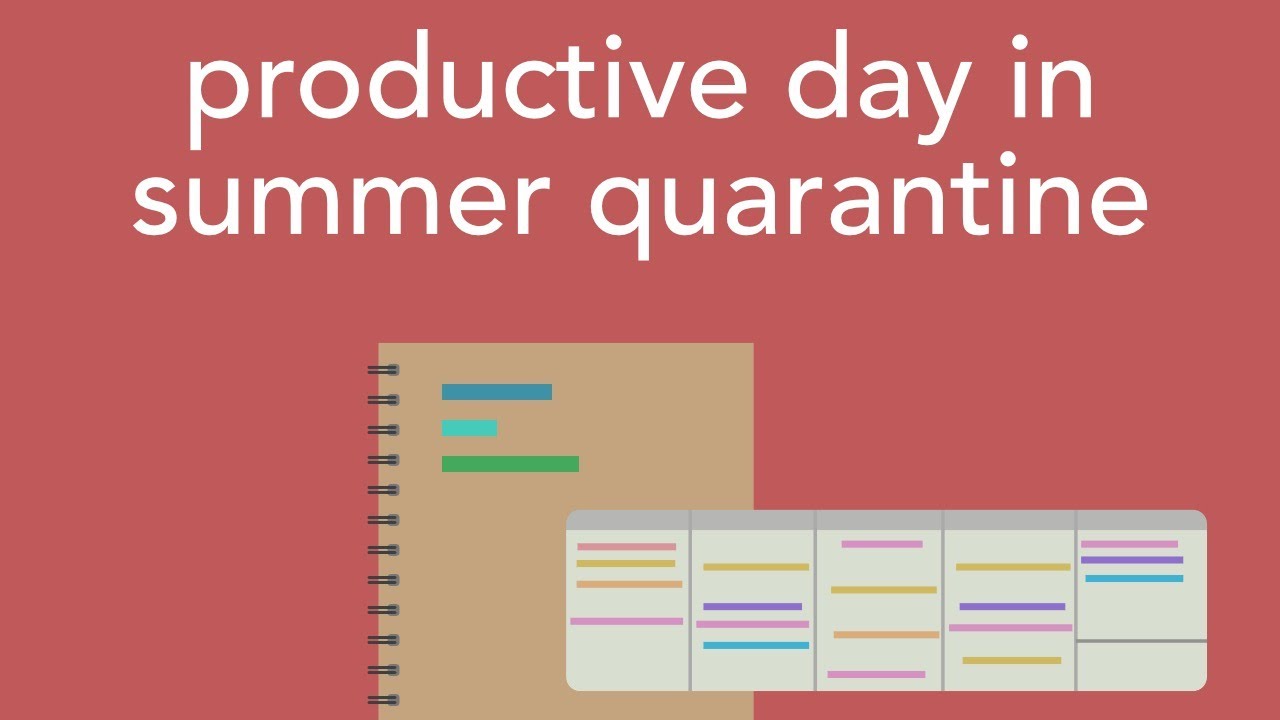 productive day in summer quarantine